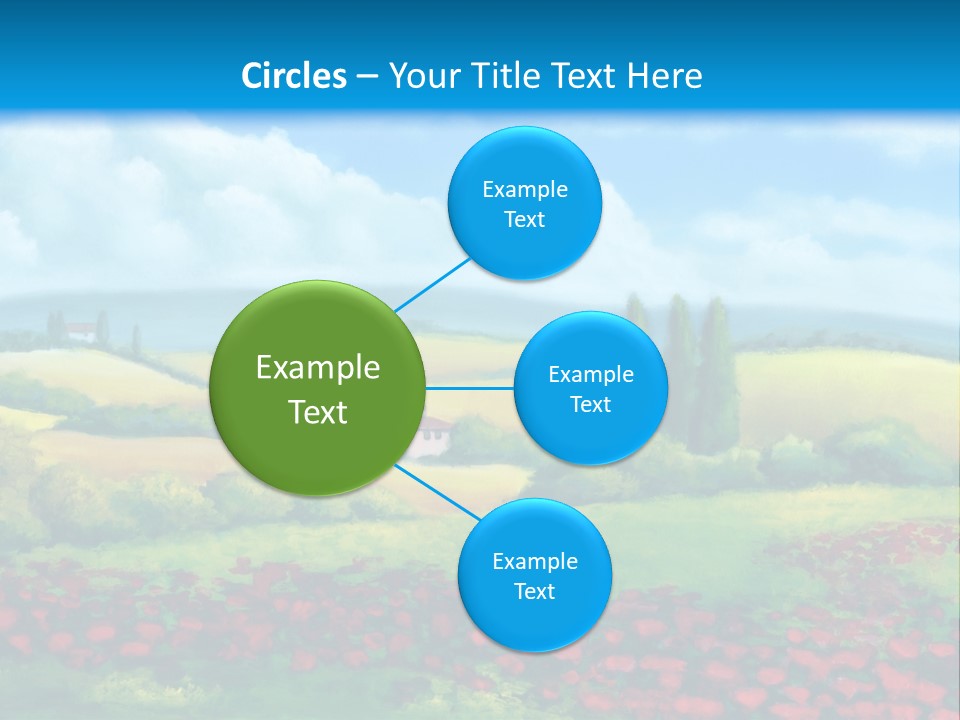 Circles – Your Title Text Here

Example Text

Example Text

Example Text

Example Text